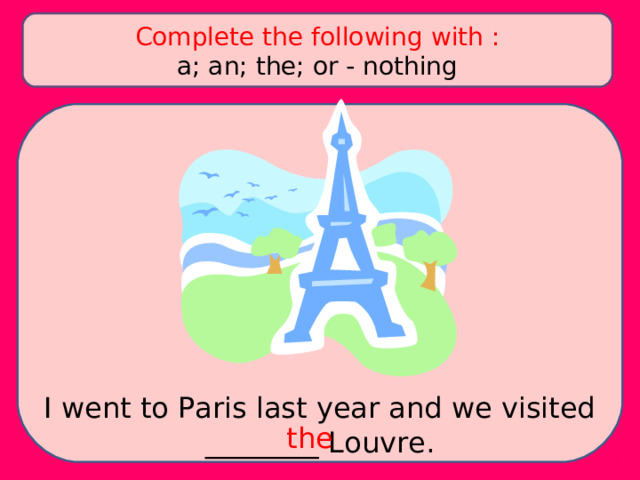 Complete the following with :
a; an; the; or - nothing

I went to Paris last year and we visited ________ the Louvre.